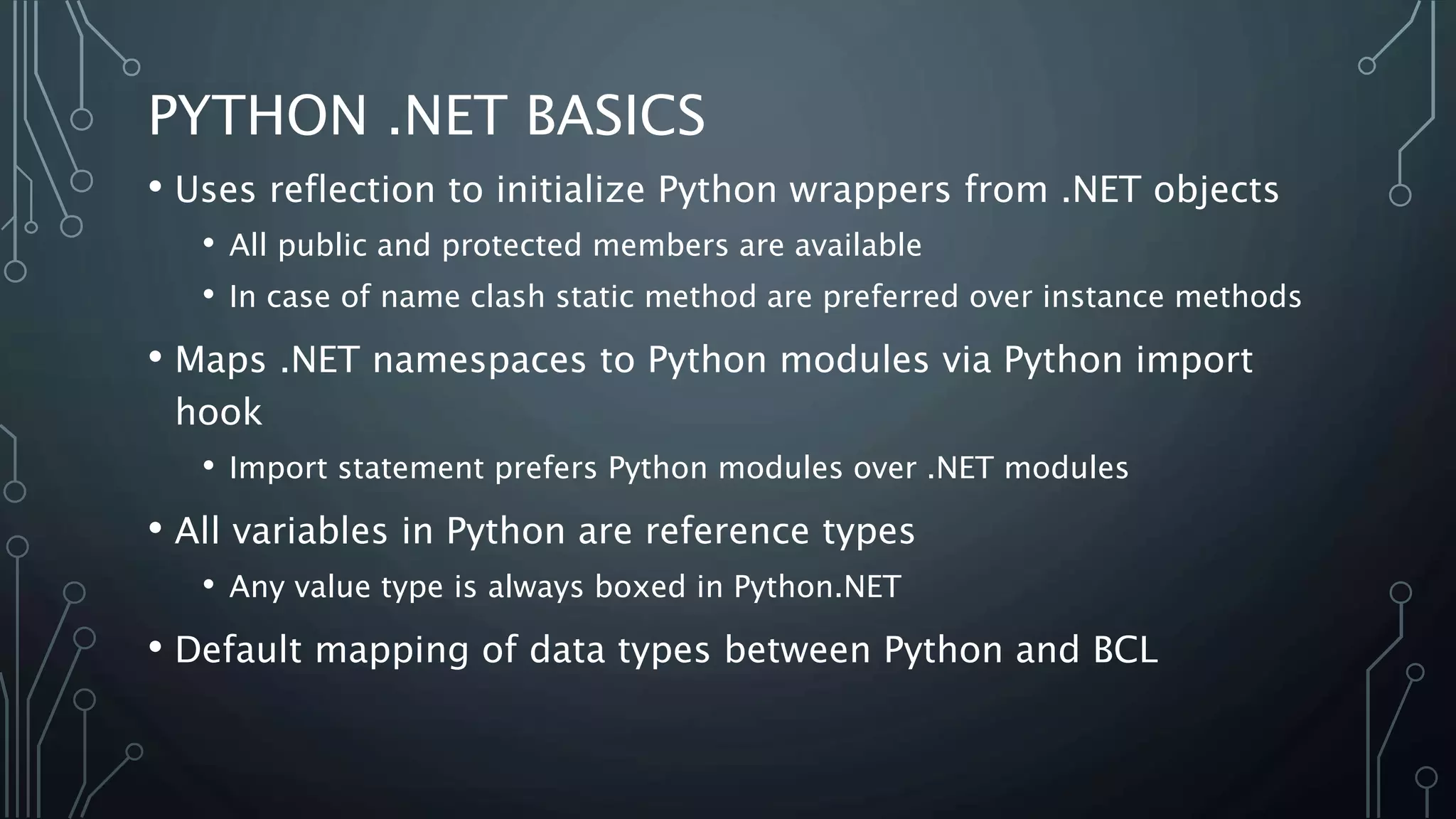 PYTHON .NET BASICS

• Uses reflection to initialize Python wrappers from .NET objects
  • All public and protected members are available
  • In case of name clash static method are preferred over instance methods
• Maps .NET namespaces to Python modules via Python import hook
  • Import statement prefers Python modules over .NET modules
• All variables in Python are reference types
  • Any value type is always boxed in Python.NET
• Default mapping of data types between Python and BCL